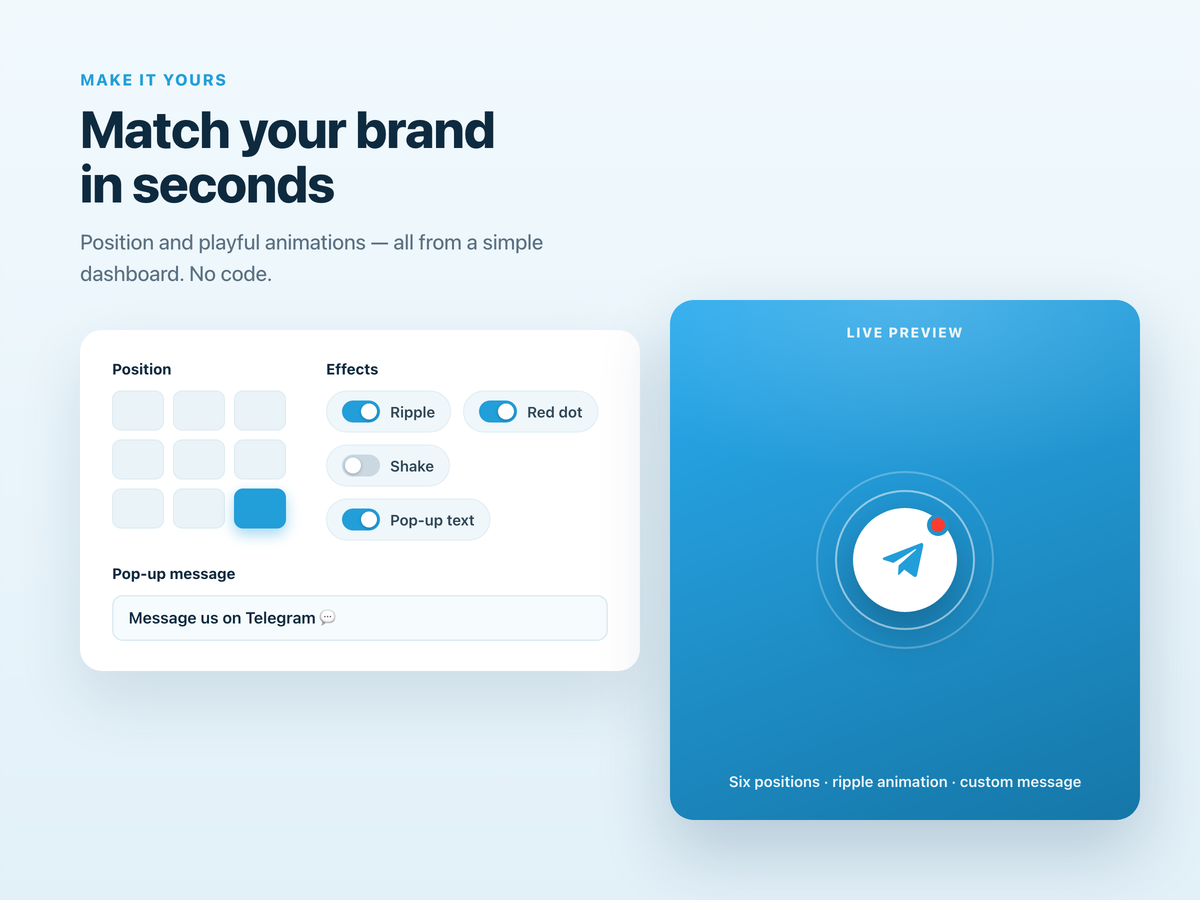 MAKE IT YOURS

Match your brand in seconds

Position and playful animations — all from a simple dashboard. No code.

Position

Effects

Ripple

Red dot

Shake

Pop-up text

Pop-up message

Message us on Telegram 💬

LIVE PREVIEW

Six positions · ripple animation · custom message